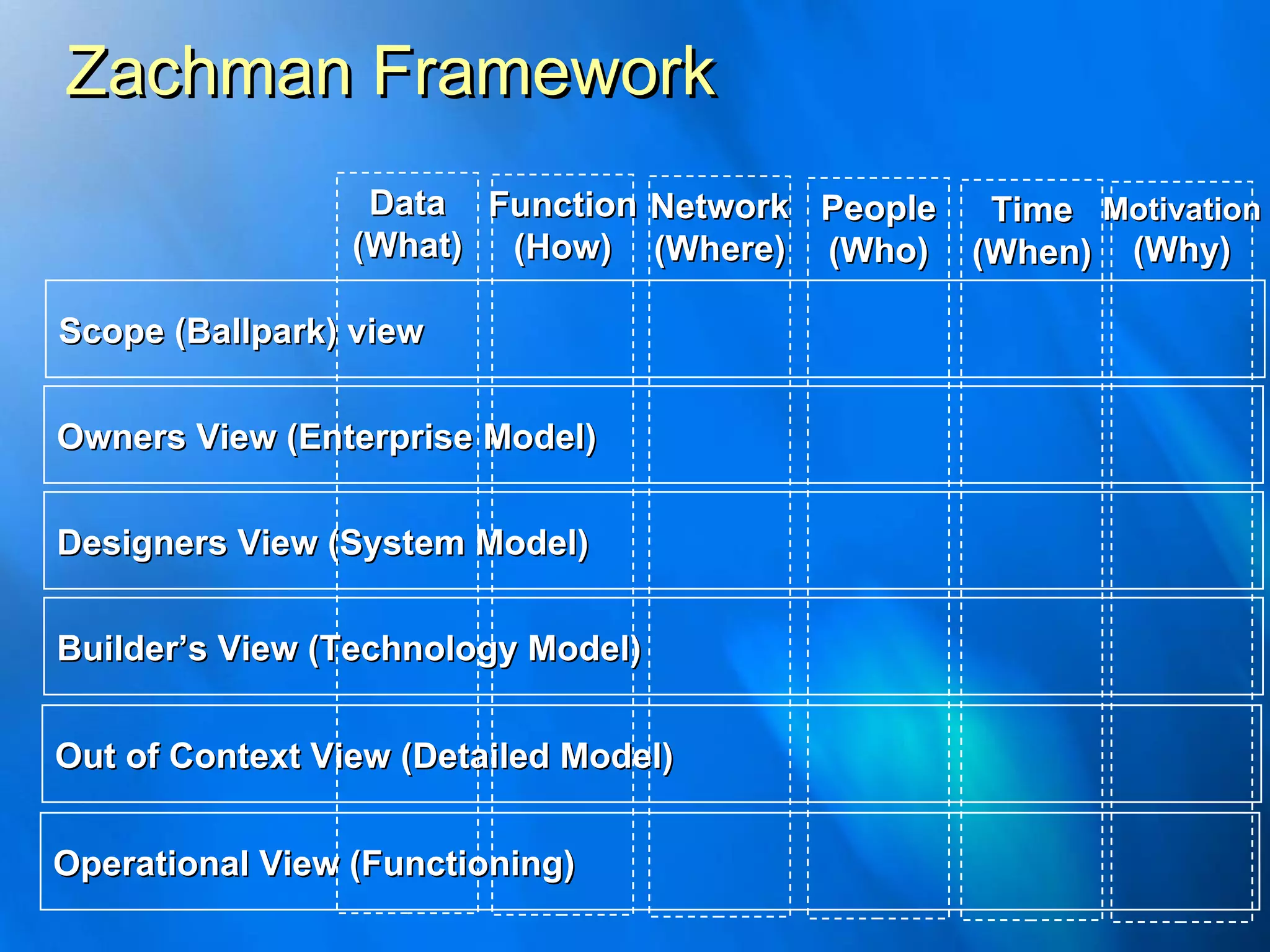 Zachman Framework

| | Data (What) | Function (How) | Network (Where) | People (Who) | Time (When) | Motivation (Why) |
|---|---|---|---|---|---|---|
| Scope (Ballpark) view | | | | | | |
| Owners View (Enterprise Model) | | | | | | |
| Designers View (System Model) | | | | | | |
| Builder's View (Technology Model) | | | | | | |
| Out of Context View (Detailed Model) | | | | | | |
| Operational View (Functioning) | | | | | | |